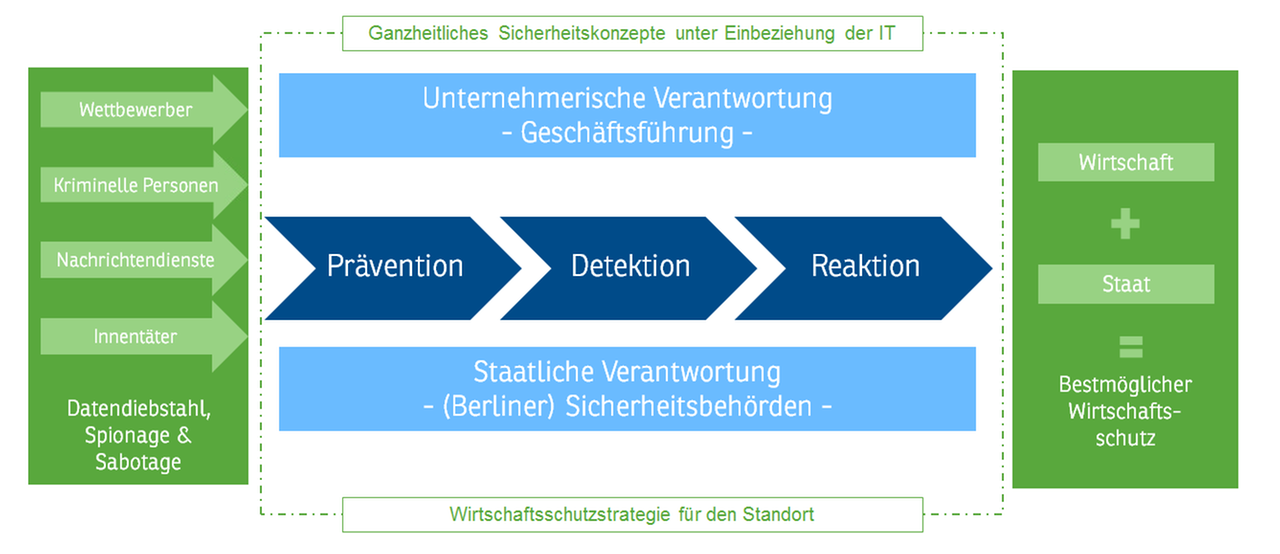 Ganzheitliches Sicherheitskonzepte unter Einbeziehung der IT

Wettbewerber

Kriminelle Personen

Nachrichtendienste

Innentäter

Datendiebstahl, Spionage & Sabotage

Unternehmerische Verantwortung
- Geschäftsführung -

Prävention

Detektion

Reaktion

Staatliche Verantwortung
- (Berliner) Sicherheitsbehörden -

Wirtschaft

+

Staat

=

Bestmöglicher Wirtschaftsschutz

Wirtschaftsschutzstrategie für den Standort